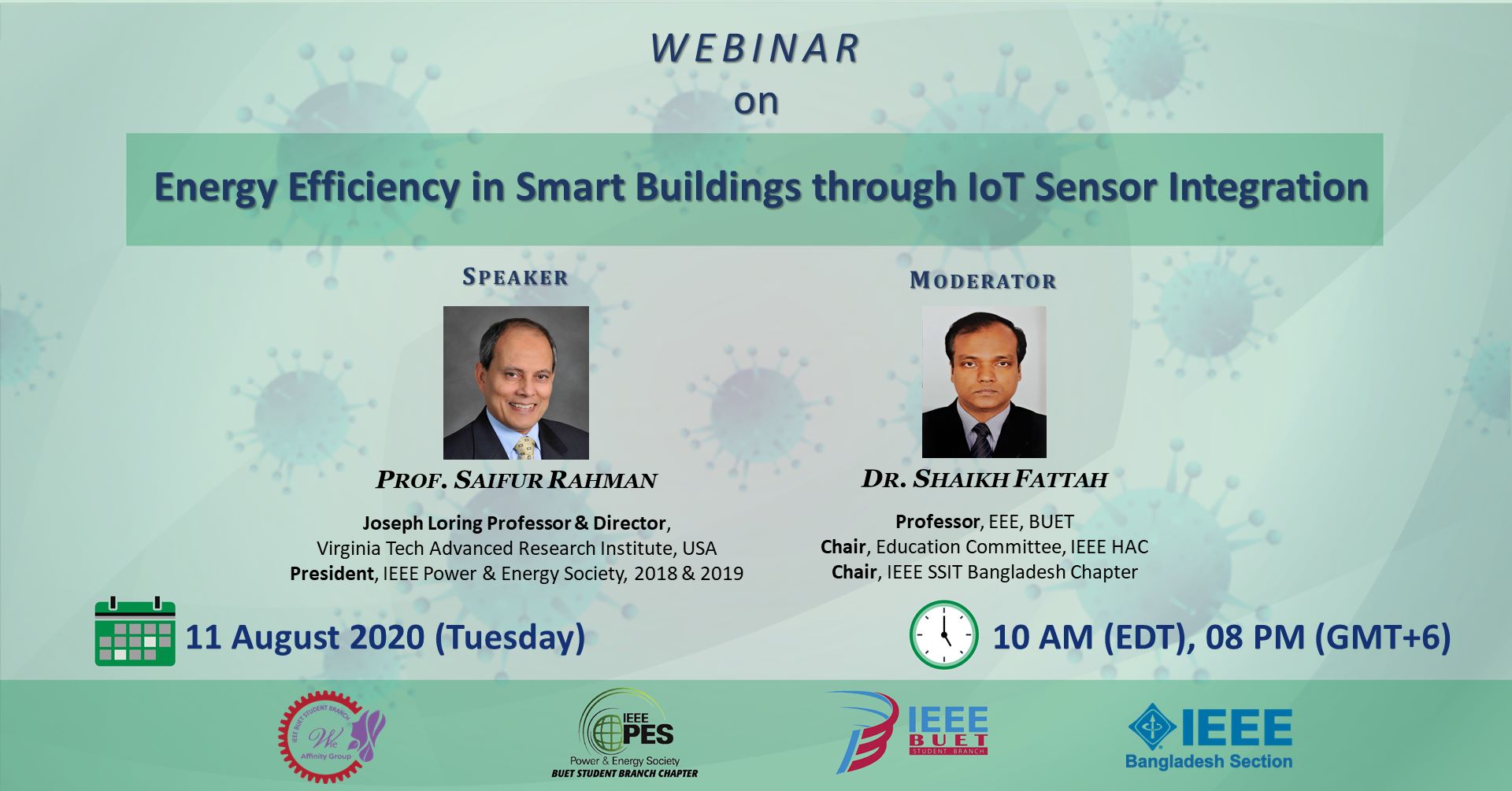 WEBINAR
on

Energy Efficiency in Smart Buildings through IoT Sensor Integration

SPEAKER

PROF. SAIFUR RAHMAN

Joseph Loring Professor & Director, Virginia Tech Advanced Research Institute, USA
President, IEEE Power & Energy Society, 2018 & 2019

MODERATOR

DR. SHAIKH FATTAH

Professor, EEE, BUET
Chair, Education Committee, IEEE HAC
Chair, IEEE SSIT Bangladesh Chapter

11 August 2020 (Tuesday)

10 AM (EDT), 08 PM (GMT+6)

IEEE BUET STUDENT BRANCH WIE Affinity Group

IEEE PES Power & Energy Society BUET STUDENT BRANCH CHAPTER

IEEE BUET STUDENT BRANCH

IEEE Bangladesh Section